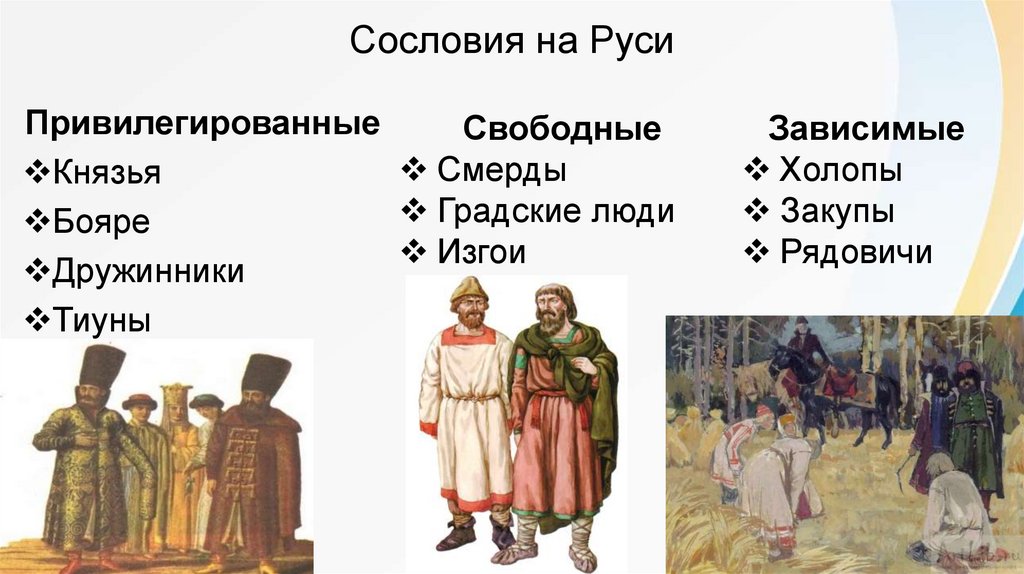 Сословия на Руси

Привилегированные
❖Князья
❖Бояре
❖Дружинники
❖Тиуны

Свободные
❖ Смерды
❖ Градские люди
❖ Изгои

Зависимые
❖ Холопы
❖ Закупы
❖ Рядовичи